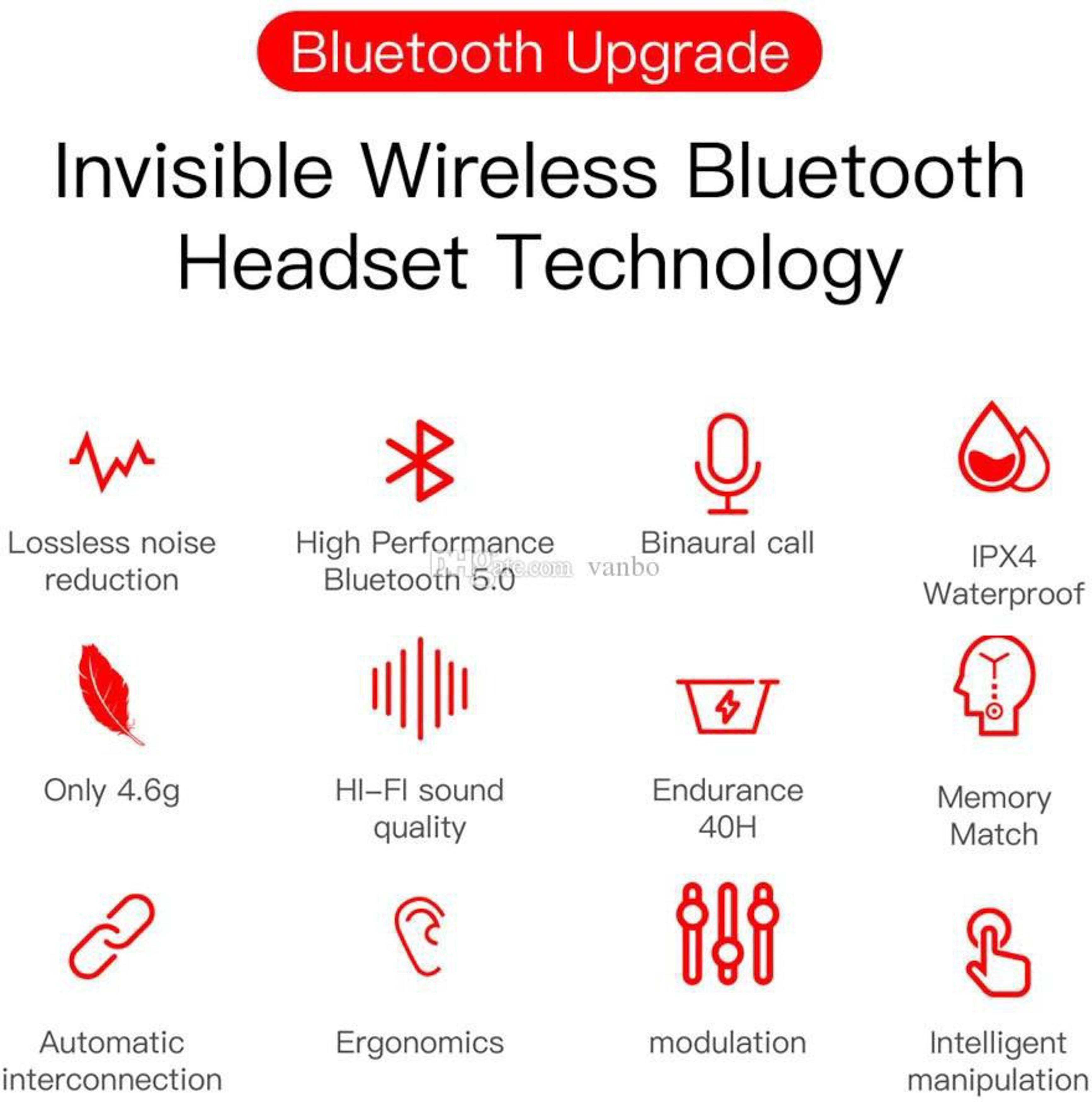 Bluetooth Upgrade

Invisible Wireless Bluetooth Headset Technology

Lossless noise reduction

High Performance Bluetooth 5.0

DHgate.com vanbo

Binaural call

IPX4 Waterproof

Only 4.6g

HI-FI sound quality

Endurance 40H

Memory Match

Automatic interconnection

Ergonomics

modulation

Intelligent manipulation